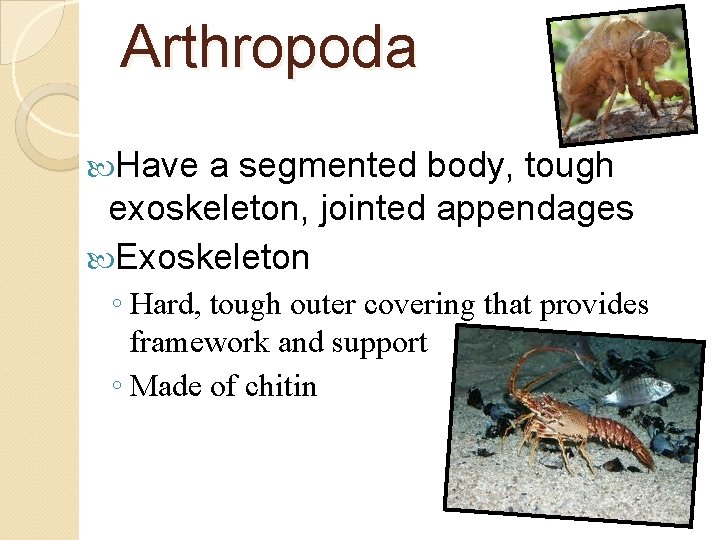 Arthropoda

Have a segmented body, tough exoskeleton, jointed appendages

Exoskeleton

◦ Hard, tough outer covering that provides framework and support

◦ Made of chitin